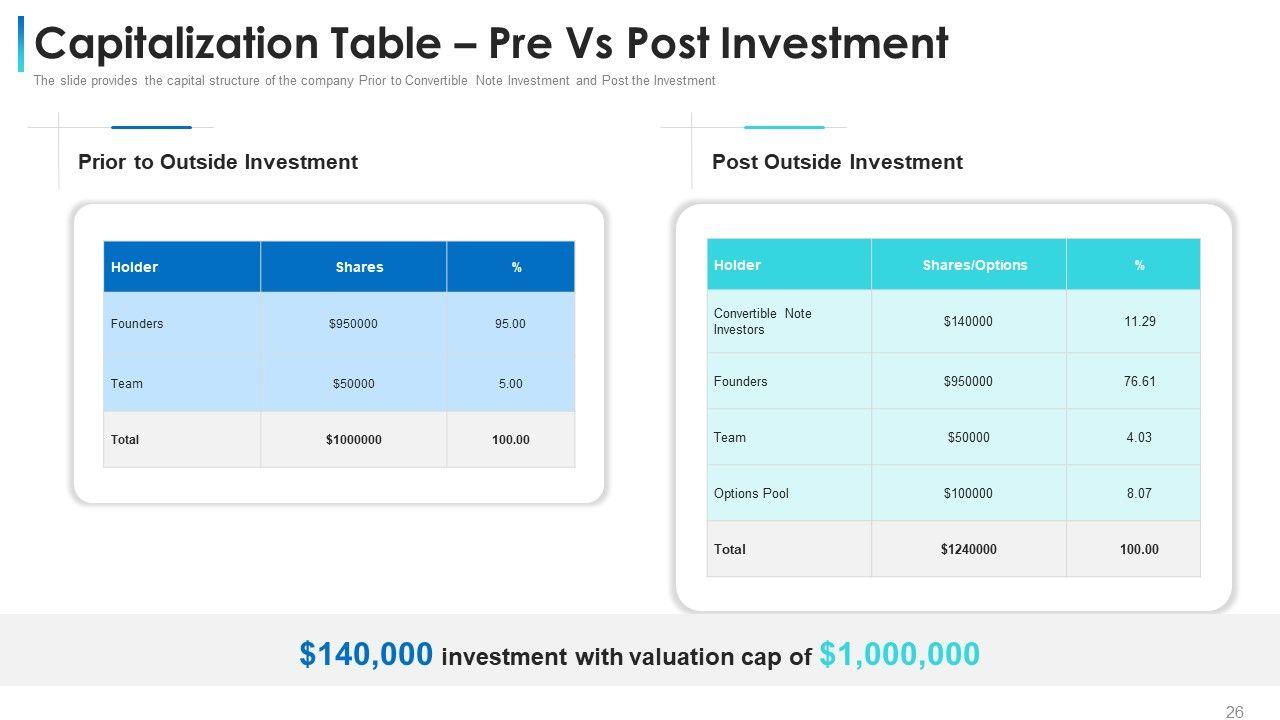 Capitalization Table – Pre Vs Post Investment

The slide provides the capital structure of the company Prior to Convertible Note Investment and Post the Investment

Prior to Outside Investment

| Holder | Shares | % |
|---|---|---|
| Founders | \$950000 | 95.00 |
| Team | \$50000 | 5.00 |
| Total | \$1000000 | 100.00 |

Post Outside Investment

| Holder | Shares/Options | % |
|---|---|---|
| Convertible Note Investors | \$140000 | 11.29 |
| Founders | \$950000 | 76.61 |
| Team | \$50000 | 4.03 |
| Options Pool | \$100000 | 8.07 |
| Total | \$1240000 | 100.00 |

\$140,000 investment with valuation cap of \$1,000,000

26